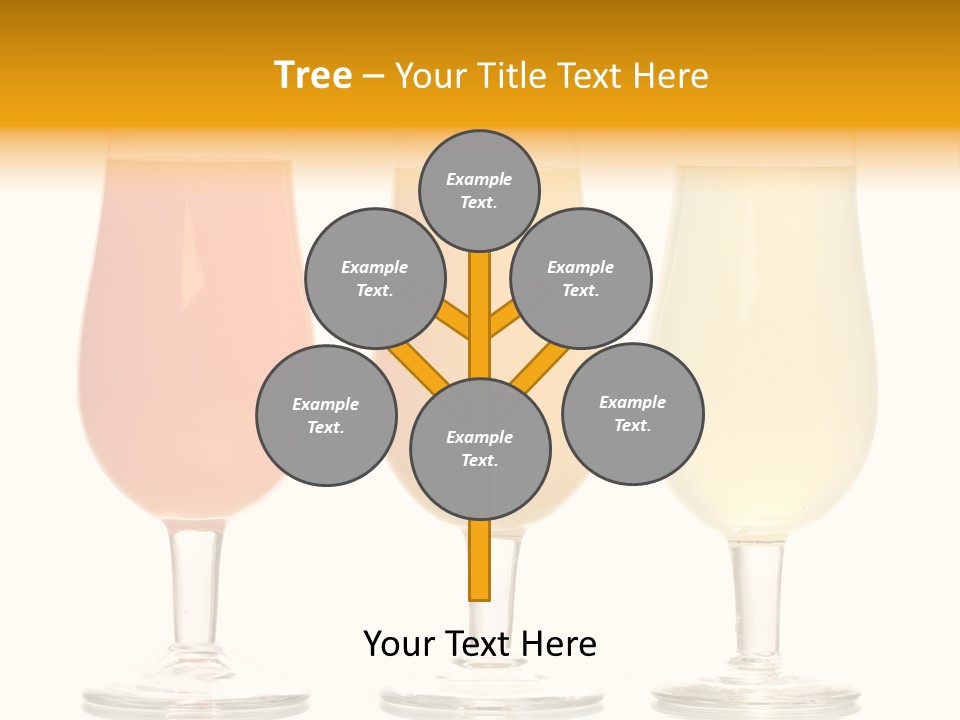 Tree – Your Title Text Here

Example Text.

Example Text.

Example Text.

Example Text.

Example Text.

Example Text.

Your Text Here